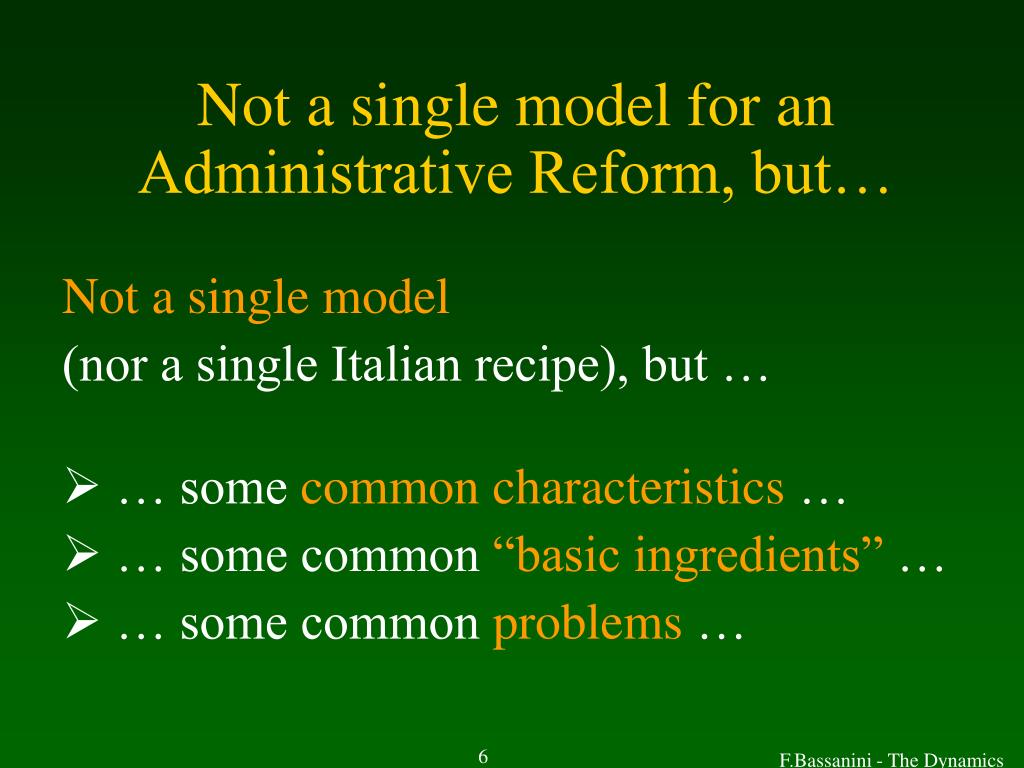 Not a single model for an Administrative Reform, but…

Not a single model
(nor a single Italian recipe), but …

➢ … some common characteristics …
➢ … some common “basic ingredients” …
➢ … some common problems …

6

F.Bassanini - The Dynamics